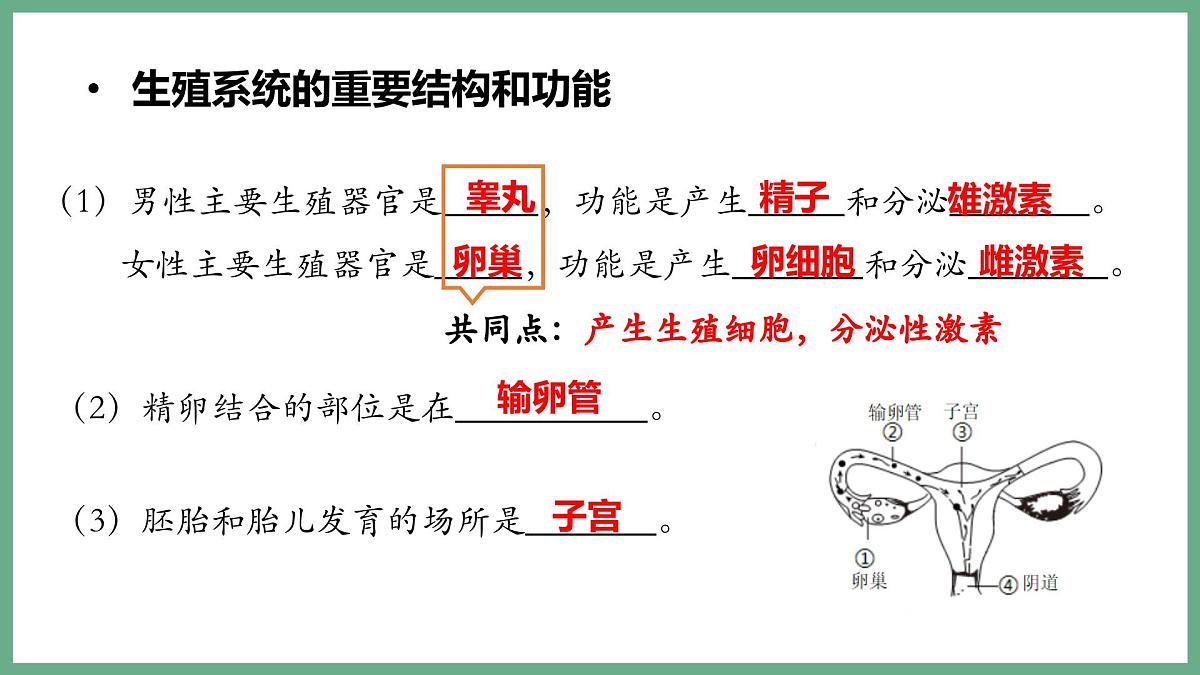 • 生殖系统的重要结构和功能

（1）男性主要生殖器官是 睾丸，功能是产生 精子 和分泌 雄激素 。
女性主要生殖器官是 卵巢，功能是产生 卵细胞 和分泌 雌激素 。

共同点：产生生殖细胞，分泌性激素

（2）精卵结合的部位是在 输卵管 。

（3）胚胎和胎儿发育的场所是 子宫 。

输卵管 ② 子宫 ③ ① 卵巢 ④ 阴道